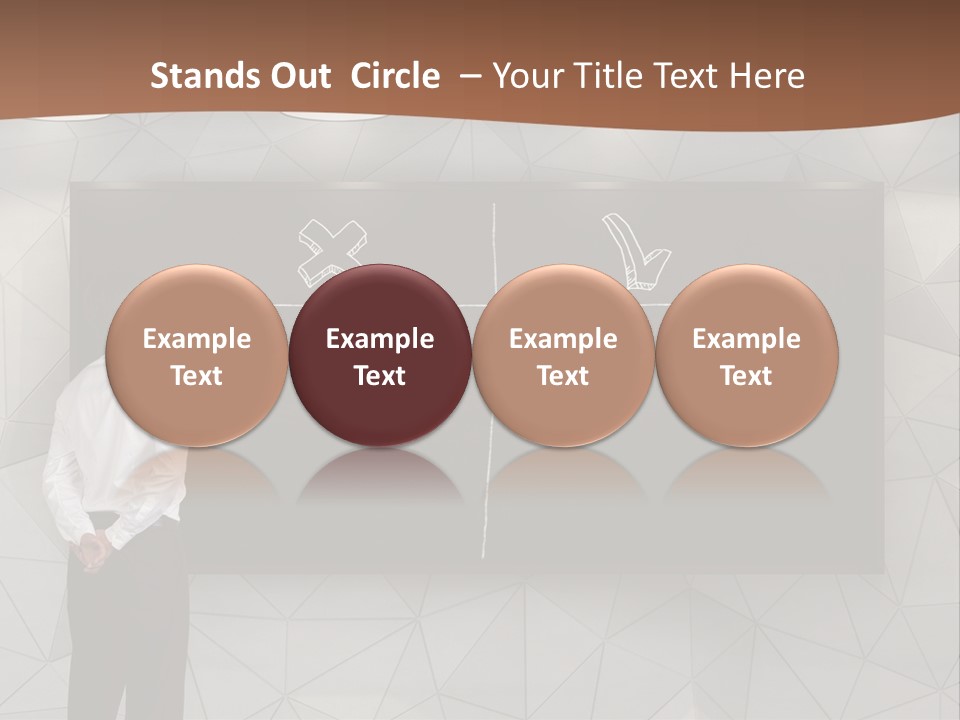 Stands Out Circle – Your Title Text Here

Example Text

Example Text

Example Text

Example Text